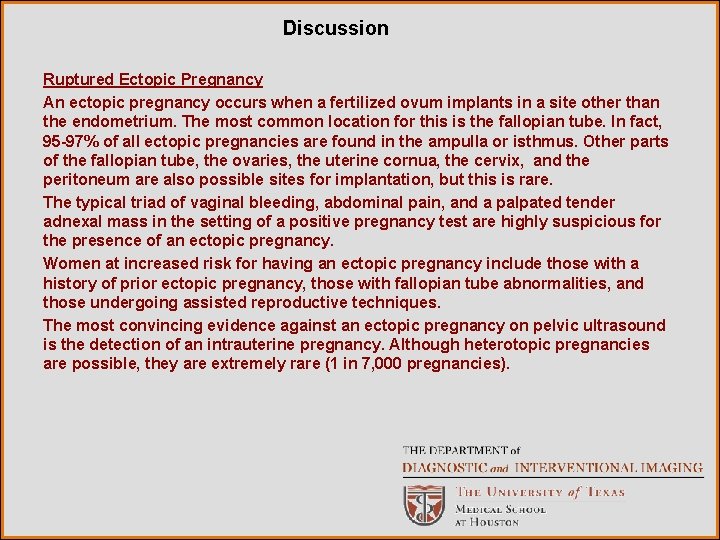 Discussion

Ruptured Ectopic Pregnancy

An ectopic pregnancy occurs when a fertilized ovum implants in a site other than the endometrium. The most common location for this is the fallopian tube. In fact, 95-97% of all ectopic pregnancies are found in the ampulla or isthmus. Other parts of the fallopian tube, the ovaries, the uterine cornua, the cervix, and the peritoneum are also possible sites for implantation, but this is rare.

The typical triad of vaginal bleeding, abdominal pain, and a palpated tender adnexal mass in the setting of a positive pregnancy test are highly suspicious for the presence of an ectopic pregnancy.

Women at increased risk for having an ectopic pregnancy include those with a history of prior ectopic pregnancy, those with fallopian tube abnormalities, and those undergoing assisted reproductive techniques.

The most convincing evidence against an ectopic pregnancy on pelvic ultrasound is the detection of an intrauterine pregnancy. Although heterotopic pregnancies are possible, they are extremely rare (1 in 7,000 pregnancies).

THE DEPARTMENT of
DIAGNOSTIC and INTERVENTIONAL IMAGING

THE UNIVERSITY of TEXAS
MEDICAL SCHOOL
AT HOUSTON